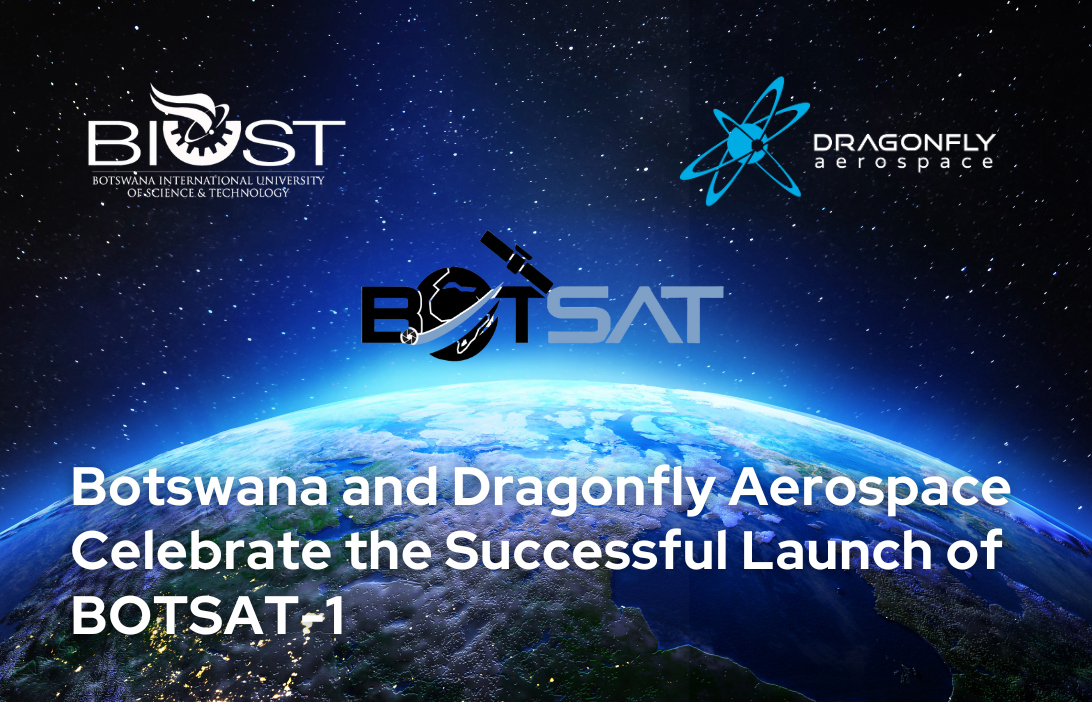 BIUST
BOTSWANA INTERNATIONAL UNIVERSITY OF SCIENCE & TECHNOLOGY

DRAGONFLY
aerospace

BOTSAT

Botswana and Dragonfly Aerospace Celebrate the Successful Launch of BOTSAT-1